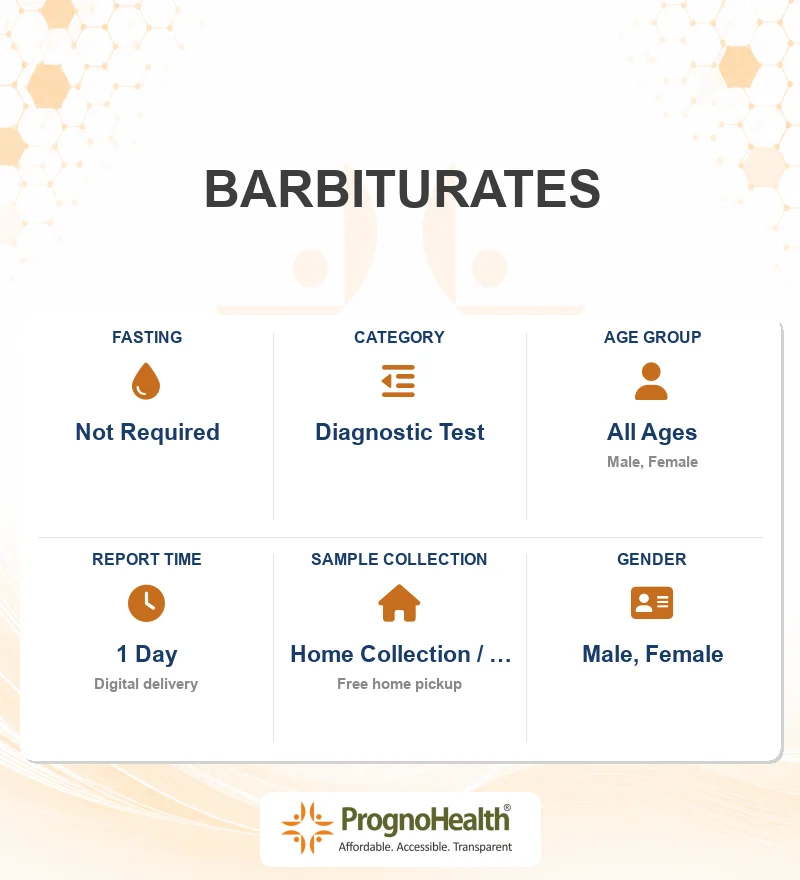 BARBITURATES

FASTING

Not Required

CATEGORY

Diagnostic Test

AGE GROUP

All Ages

Male, Female

REPORT TIME

1 Day

Digital delivery

SAMPLE COLLECTION

Home Collection / …

Free home pickup

GENDER

Male, Female

PrognoHealth®

Affordable. Accessible. Transparent